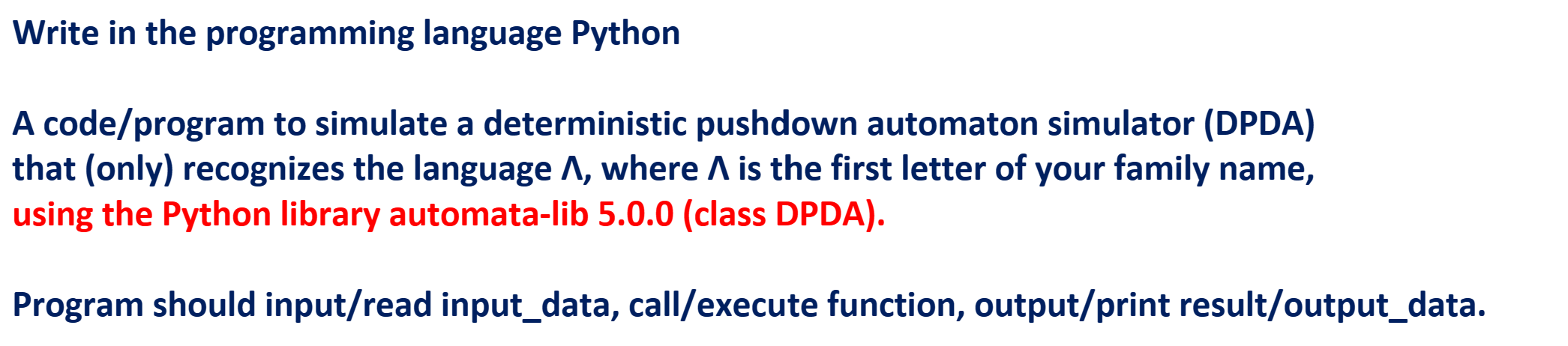 Write in the programming language Python

A code/program to simulate a deterministic pushdown automaton simulator (DPDA) that (only) recognizes the language Λ, where Λ is the first letter of your family name, using the Python library automata-lib 5.0.0 (class DPDA).

Program should input/read input_data, call/execute function, output/print result/output_data.